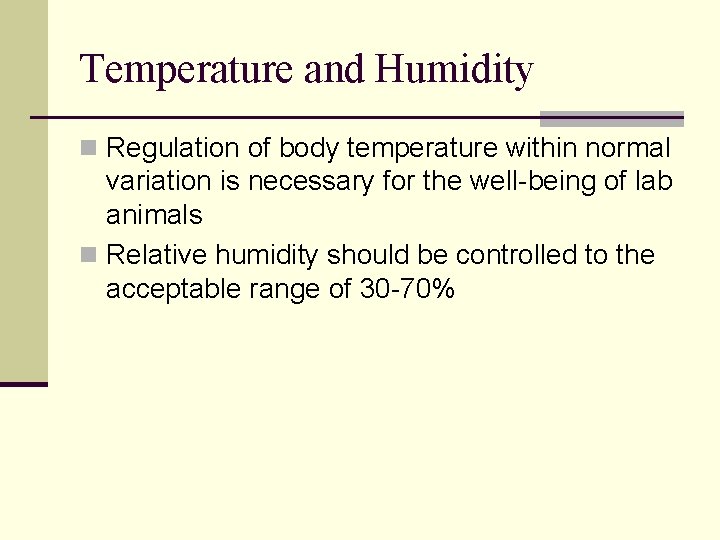 Temperature and Humidity

• Regulation of body temperature within normal variation is necessary for the well-being of lab animals
• Relative humidity should be controlled to the acceptable range of 30-70%